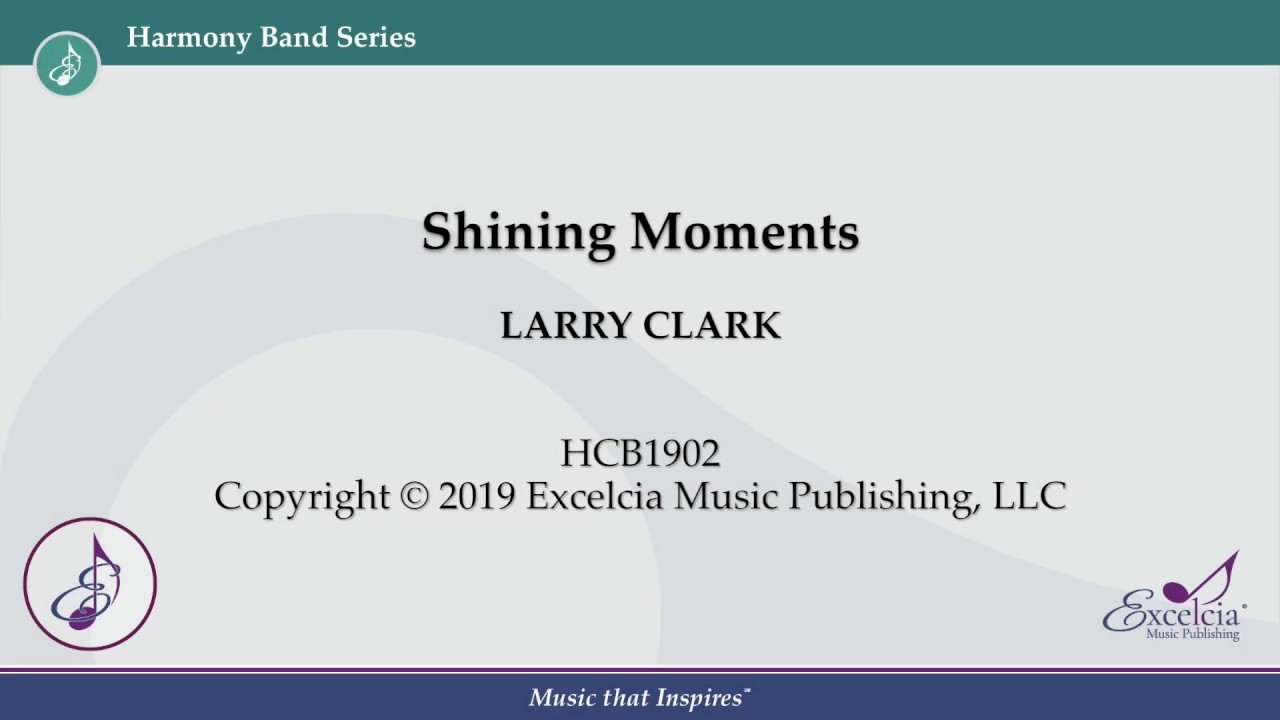 Harmony Band Series

Shining Moments

LARRY CLARK

HCB1902
Copyright © 2019 Excelcia Music Publishing, LLC

Excelcia® Music Publishing

Music that Inspires™